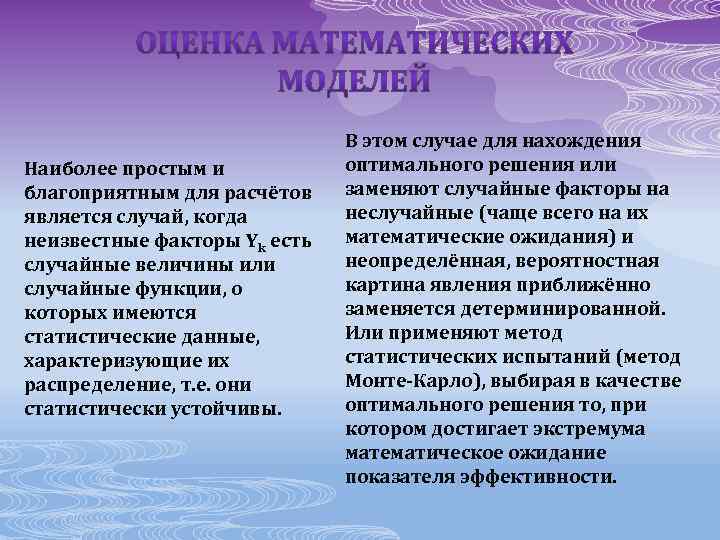 ОЦЕНКА МАТЕМАТИЧЕСКИХ МОДЕЛЕЙ

Наиболее простым и благоприятным для расчётов является случай, когда неизвестные факторы $Y_k$ есть случайные величины или случайные функции, о которых имеются статистические данные, характеризующие их распределение, т.е. они статистически устойчивы.

В этом случае для нахождения оптимального решения или заменяют случайные факторы на неслучайные (чаще всего на их математические ожидания) и неопределённая, вероятностная картина явления приближённо заменяется детерминированной. Или применяют метод статистических испытаний (метод Монте-Карло), выбирая в качестве оптимального решения то, при котором достигает экстремума математическое ожидание показателя эффективности.